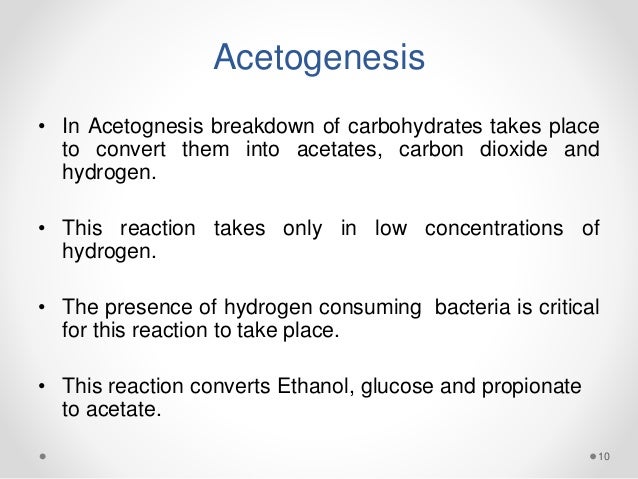 Acetogenesis

• In Acetognesis breakdown of carbohydrates takes place to convert them into acetates, carbon dioxide and hydrogen.

• This reaction takes only in low concentrations of hydrogen.

• The presence of hydrogen consuming bacteria is critical for this reaction to take place.

• This reaction converts Ethanol, glucose and propionate to acetate.

10